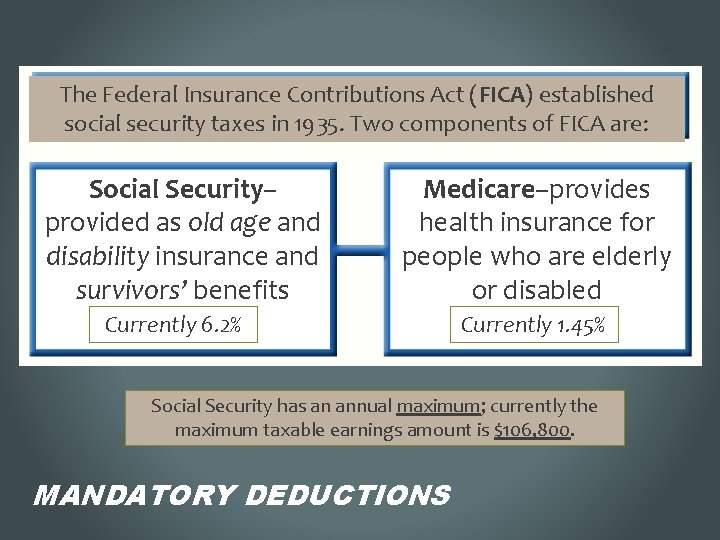 The Federal Insurance Contributions Act (FICA) established social security taxes in 1935. Two components of FICA are:

Social Security– provided as old age and disability insurance and survivors' benefits

Currently 6.2%

Medicare–provides health insurance for people who are elderly or disabled

Currently 1.45%

Social Security has an annual maximum; currently the maximum taxable earnings amount is $106,800.

MANDATORY DEDUCTIONS